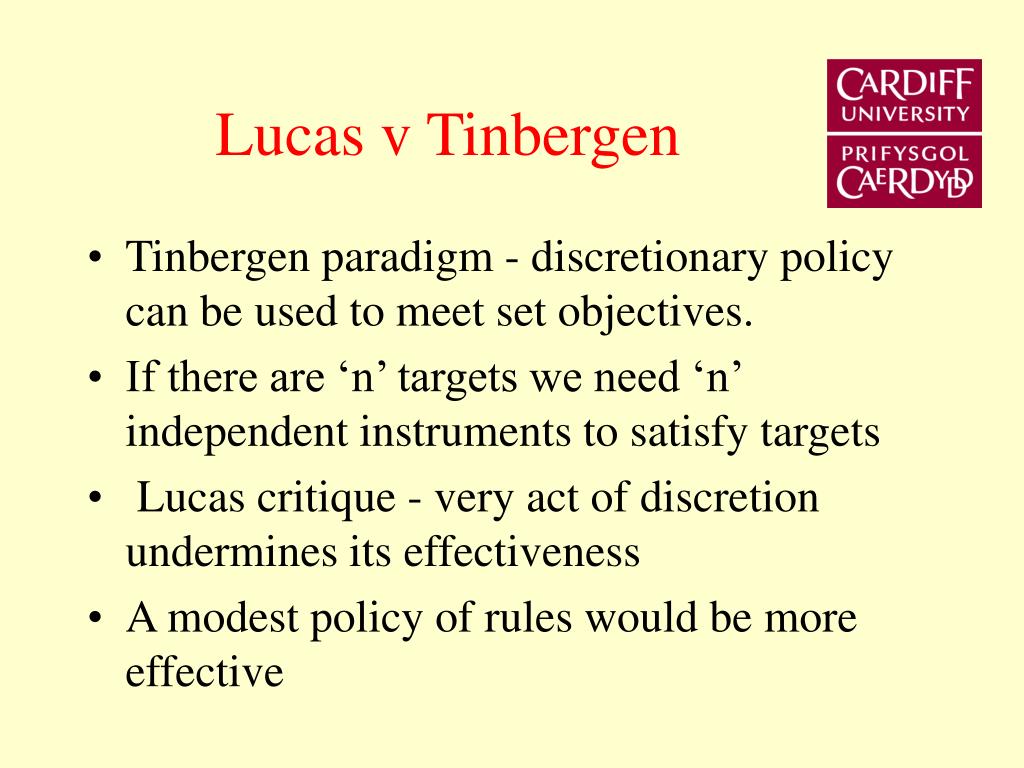 Lucas v Tinbergen

CARDIFF
UNIVERSITY
PRIFYSGOL
CAERDYDD

• Tinbergen paradigm - discretionary policy can be used to meet set objectives.
• If there are ‘n’ targets we need ‘n’ independent instruments to satisfy targets
• Lucas critique - very act of discretion undermines its effectiveness
• A modest policy of rules would be more effective